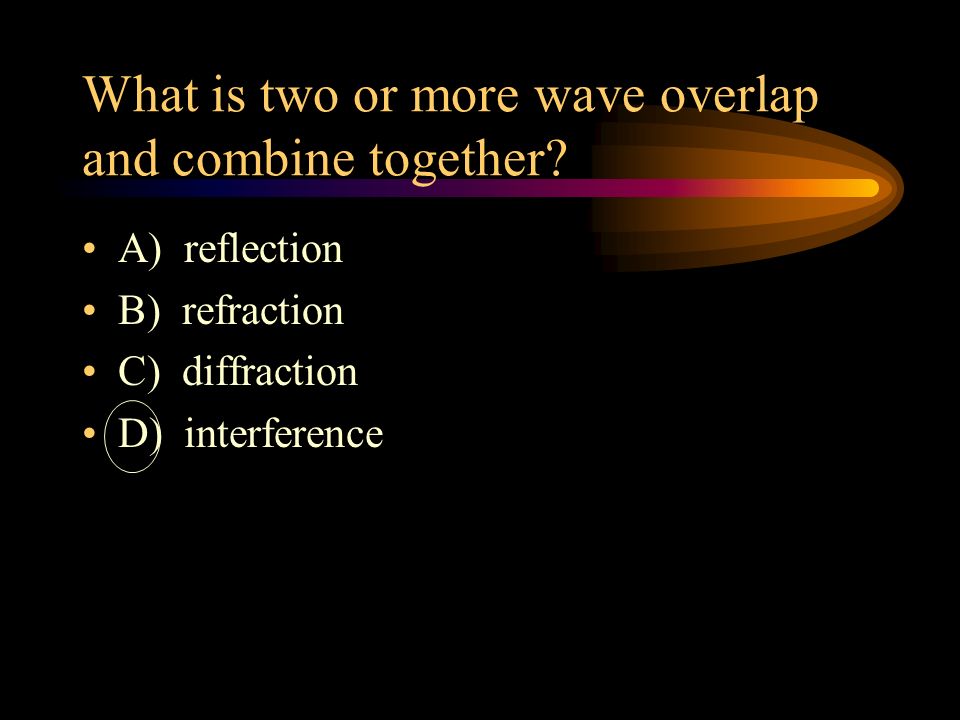 What is two or more wave overlap and combine together?

• A) reflection
• B) refraction
• C) diffraction
• D) interference